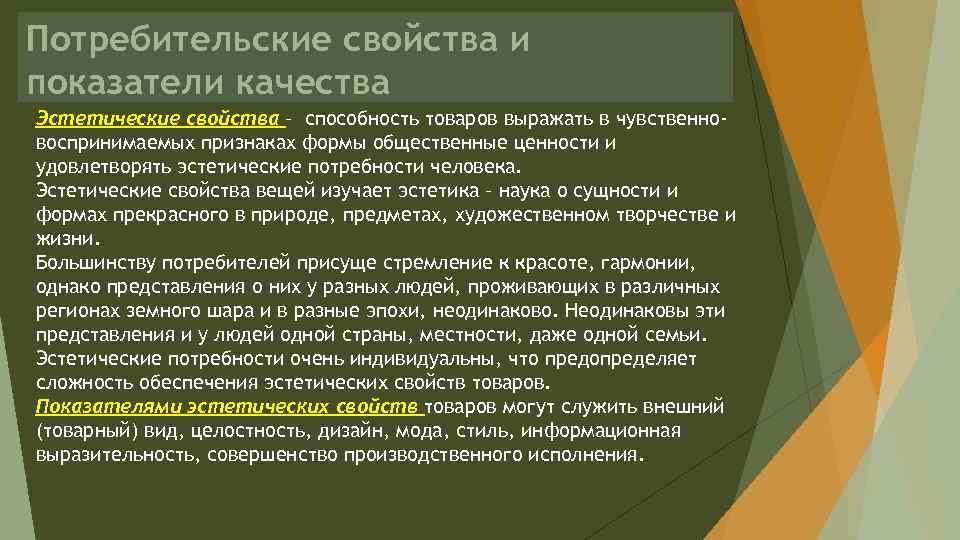 Потребительские свойства и показатели качества

Эстетические свойства – способность товаров выражать в чувственно-воспринимаемых признаках формы общественные ценности и удовлетворять эстетические потребности человека.
Эстетические свойства вещей изучает эстетика – наука о сущности и формах прекрасного в природе, предметах, художественном творчестве и жизни.
Большинству потребителей присуще стремление к красоте, гармонии, однако представления о них у разных людей, проживающих в различных регионах земного шара и в разные эпохи, неодинаково. Неодинаковы эти представления и у людей одной страны, местности, даже одной семьи.
Эстетические потребности очень индивидуальны, что предопределяет сложность обеспечения эстетических свойств товаров.
Показателями эстетических свойств товаров могут служить внешний (товарный) вид, целостность, дизайн, мода, стиль, информационная выразительность, совершенство производственного исполнения.